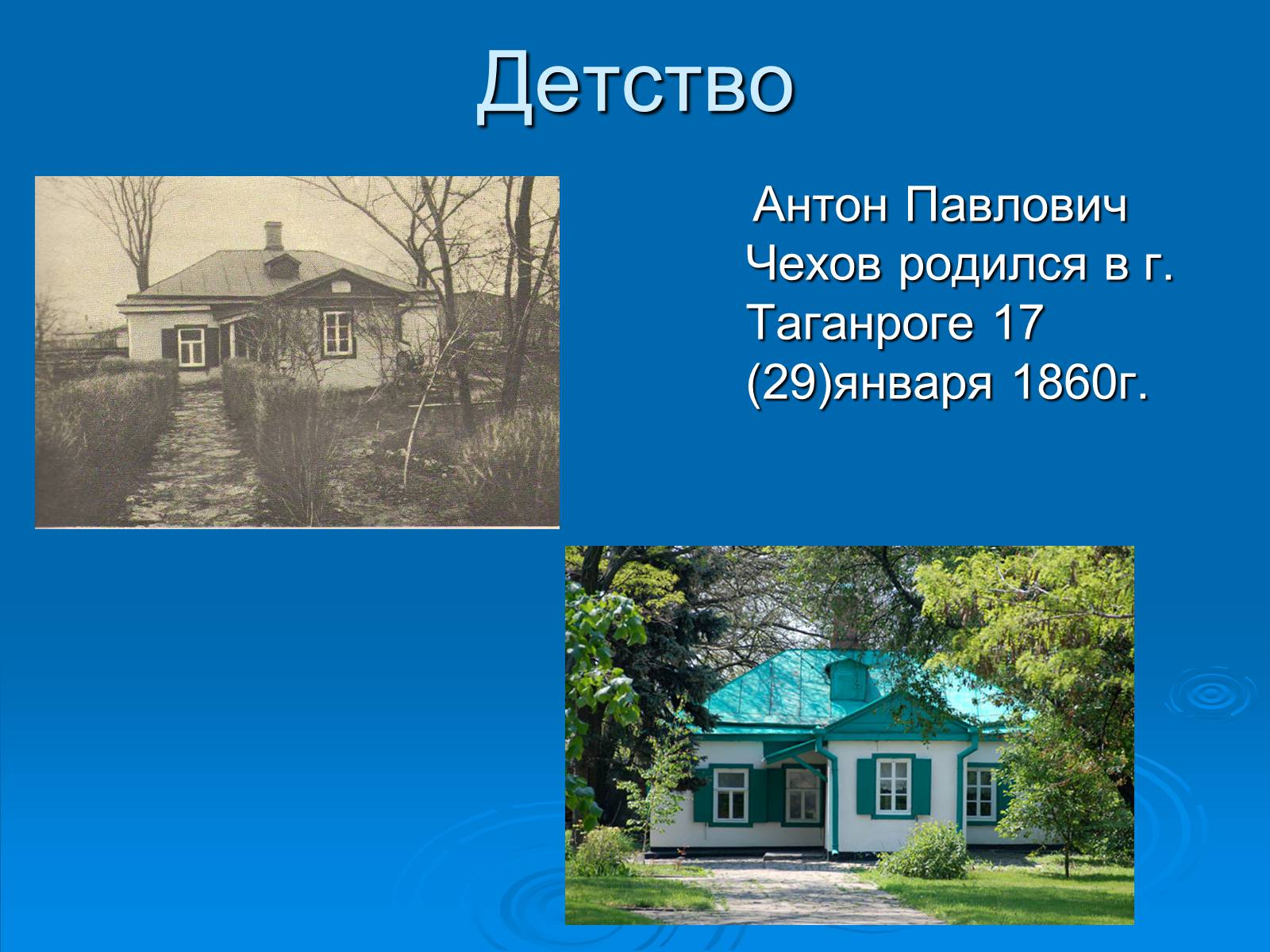 Детство

Антон Павлович Чехов родился в г. Таганроге 17 (29)января 1860г.